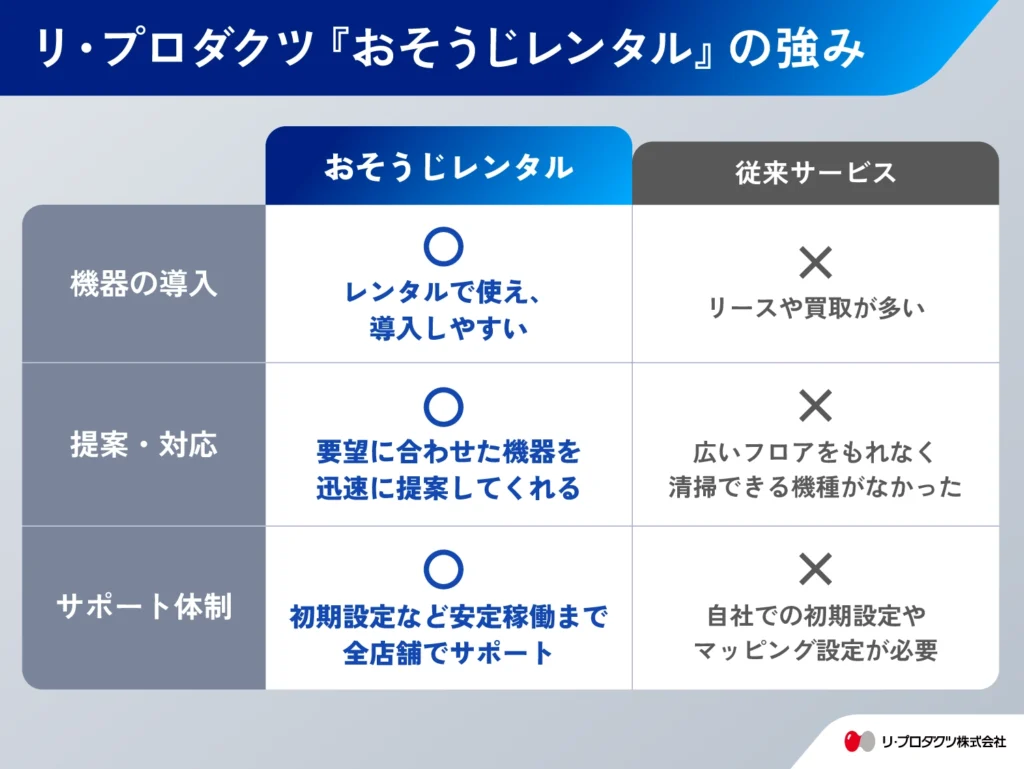 リ・プロダクツ『おそうじレンタル』の強み

| | おそうじレンタル | 従来サービス |
|---|---|---|
| 機器の導入 | ○ レンタルで使え、導入しやすい | × リースや買取が多い |
| 提案・対応 | ○ 要望に合わせた機器を迅速に提案してくれる | × 広いフロアをもれなく清掃できる機種がなかった |
| サポート体制 | ○ 初期設定など安定稼働まで全店舗でサポート | × 自社での初期設定やマッピング設定が必要 |

リ・プロダクツ株式会社